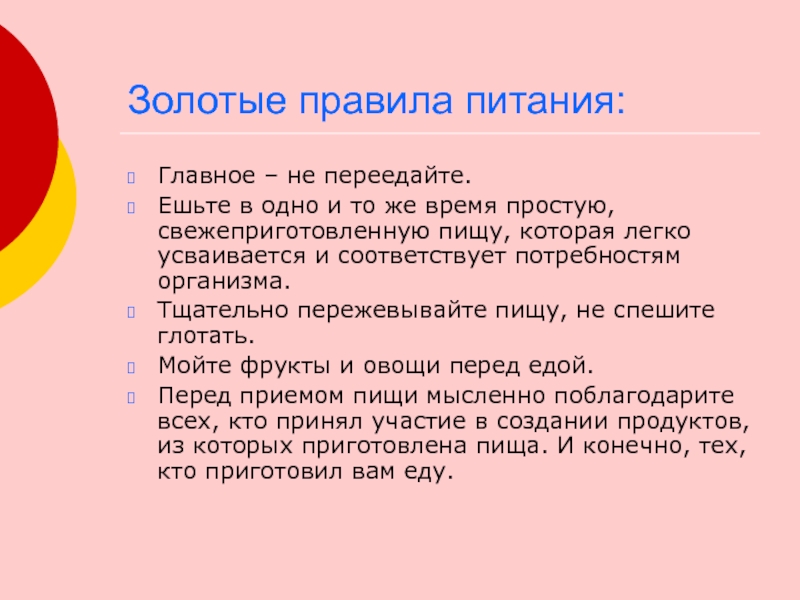 Золотые правила питания:

Главное – не переедайте.

Ешьте в одно и то же время простую, свежеприготовленную пищу, которая легко усваивается и соответствует потребностям организма.

Тщательно пережевывайте пищу, не спешите глотать.

Мойте фрукты и овощи перед едой.

Перед приемом пищи мысленно поблагодарите всех, кто принял участие в создании продуктов, из которых приготовлена пища. И конечно, тех, кто приготовил вам еду.